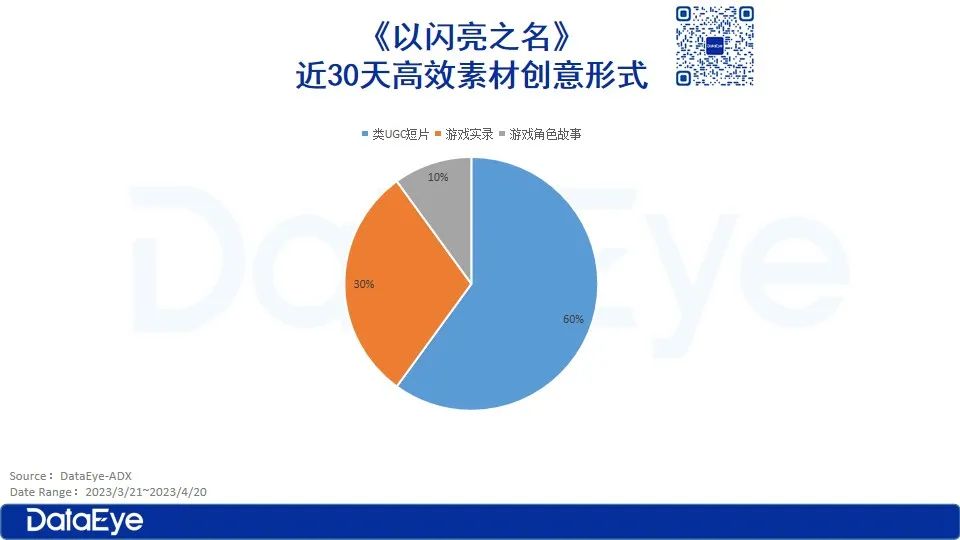 《以闪亮之名》
近30天高效素材创意形式

类UGC短片 游戏实录 游戏角色故事

10%
30%
60%

DataEye

Source： DataEye-ADX
Date Range： 2023/3/21~2023/4/20

DataEye